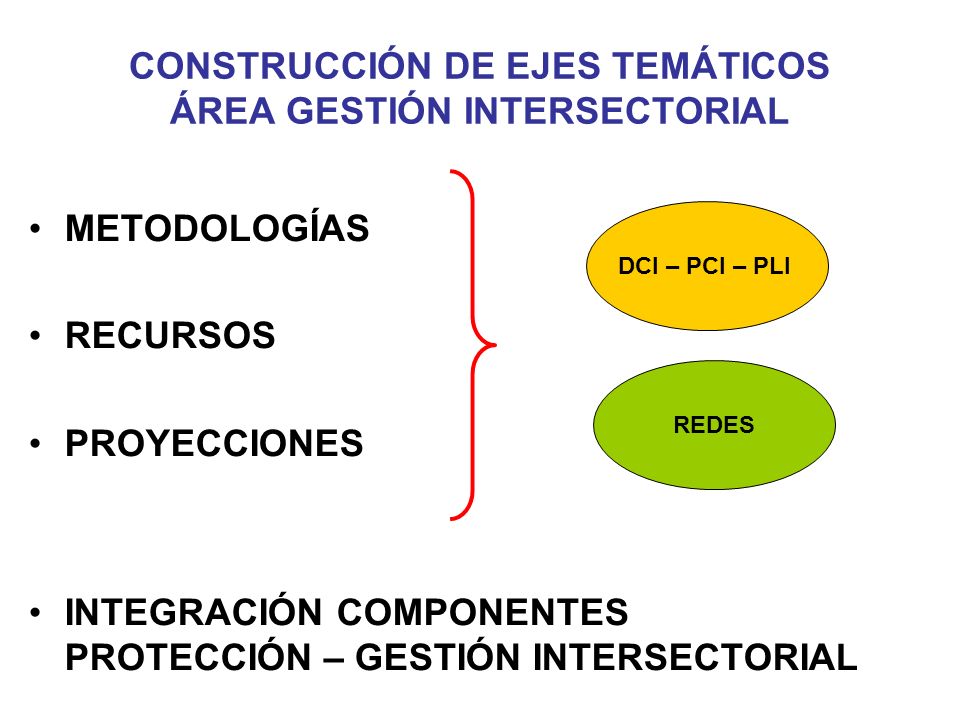 CONSTRUCCIÓN DE EJES TEMÁTICOS
ÁREA GESTIÓN INTERSECTORIAL

• METODOLOGÍAS

• RECURSOS

• PROYECCIONES

DCI – PCI – PLI

REDES

• INTEGRACIÓN COMPONENTES PROTECCIÓN – GESTIÓN INTERSECTORIAL